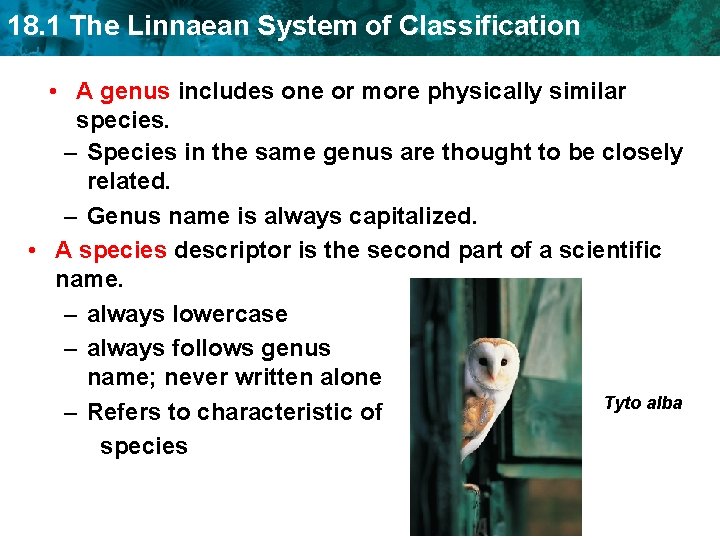 18.1 The Linnaean System of Classification

• A genus includes one or more physically similar species.
– Species in the same genus are thought to be closely related.
– Genus name is always capitalized.

• A species descriptor is the second part of a scientific name.
– always lowercase
– always follows genus name; never written alone
– Refers to characteristic of species

Tyto alba